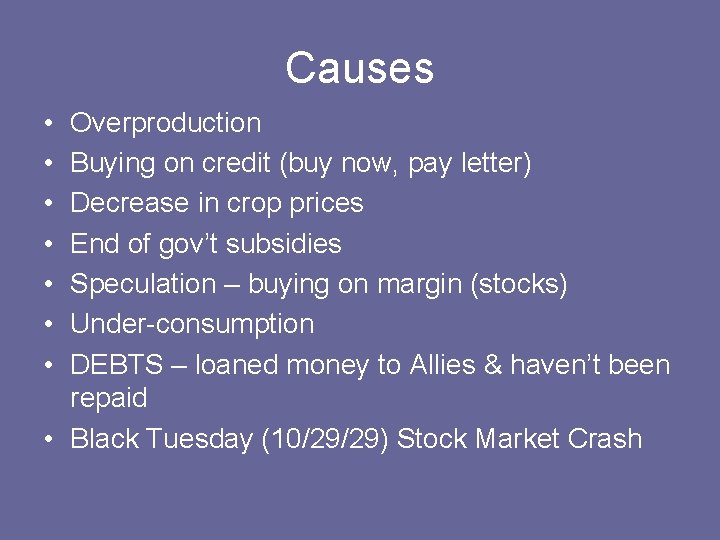 Causes

• Overproduction
• Buying on credit (buy now, pay letter)
• Decrease in crop prices
• End of gov't subsidies
• Speculation – buying on margin (stocks)
• Under-consumption
• DEBTS – loaned money to Allies & haven't been repaid
• Black Tuesday (10/29/29) Stock Market Crash